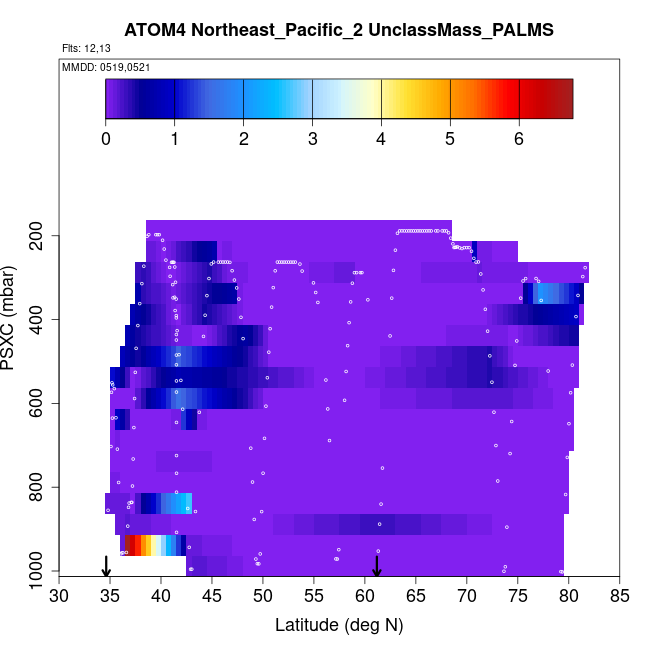 ATOM4 Northeast_Pacific_2 UnclassMass_PALMS

Flts: 12,13

MMDD: 0519,0521

0 1 2 3 4 5 6

PSXC (mbar)

200
400
600
800
1000

30 35 40 45 50 55 60 65 70 75 80 85

Latitude (deg N)